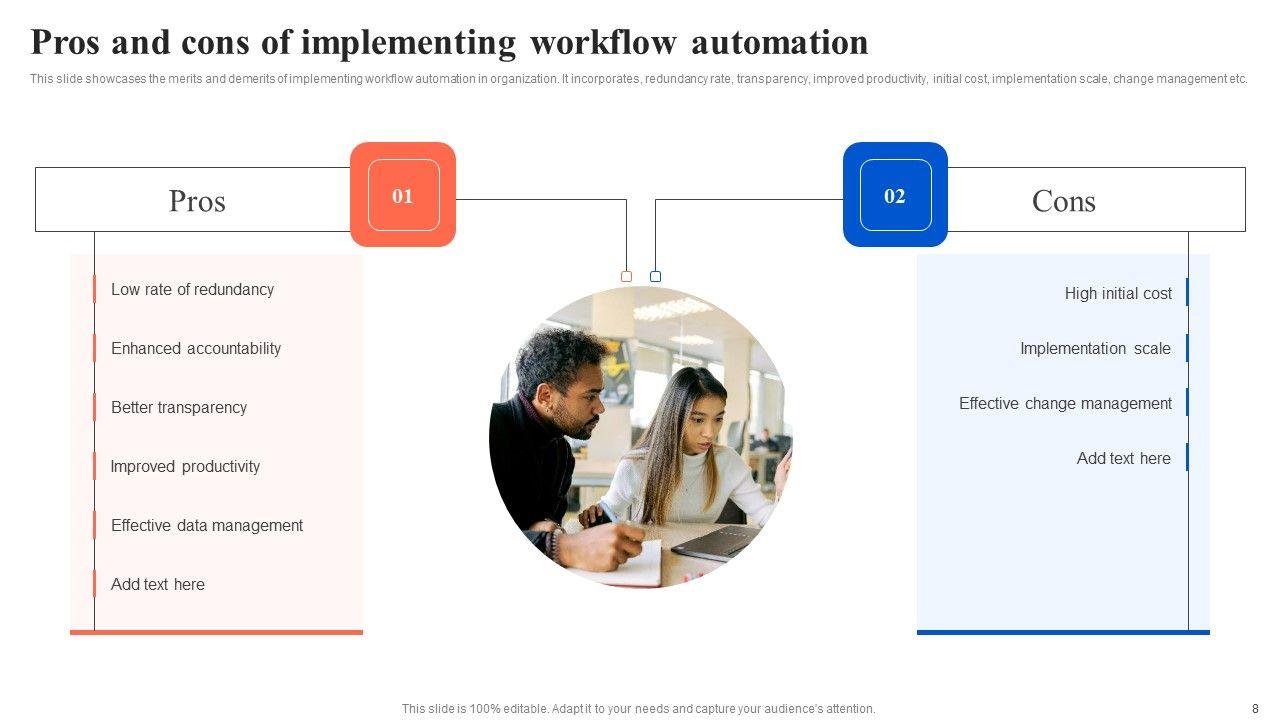 Pros and cons of implementing workflow automation

This slide showcases the merits and demerits of implementing workflow automation in organization. It incorporates, redundancy rate, transparency, improved productivity, initial cost, implementation scale, change management etc.

Pros

01

Low rate of redundancy

Enhanced accountability

Better transparency

Improved productivity

Effective data management

Add text here

02

Cons

High initial cost

Implementation scale

Effective change management

Add text here

This slide is 100% editable. Adapt it to your needs and capture your audience's attention.

8